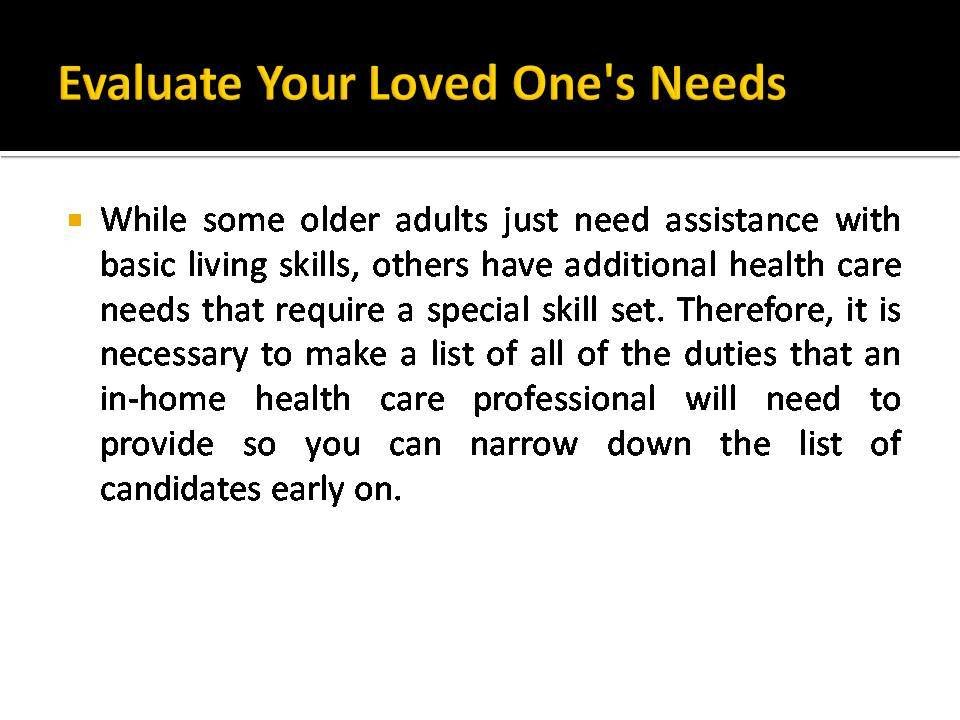 Evaluate Your Loved One's Needs

While some older adults just need assistance with basic living skills, others have additional health care needs that require a special skill set. Therefore, it is necessary to make a list of all of the duties that an in-home health care professional will need to provide so you can narrow down the list of candidates early on.